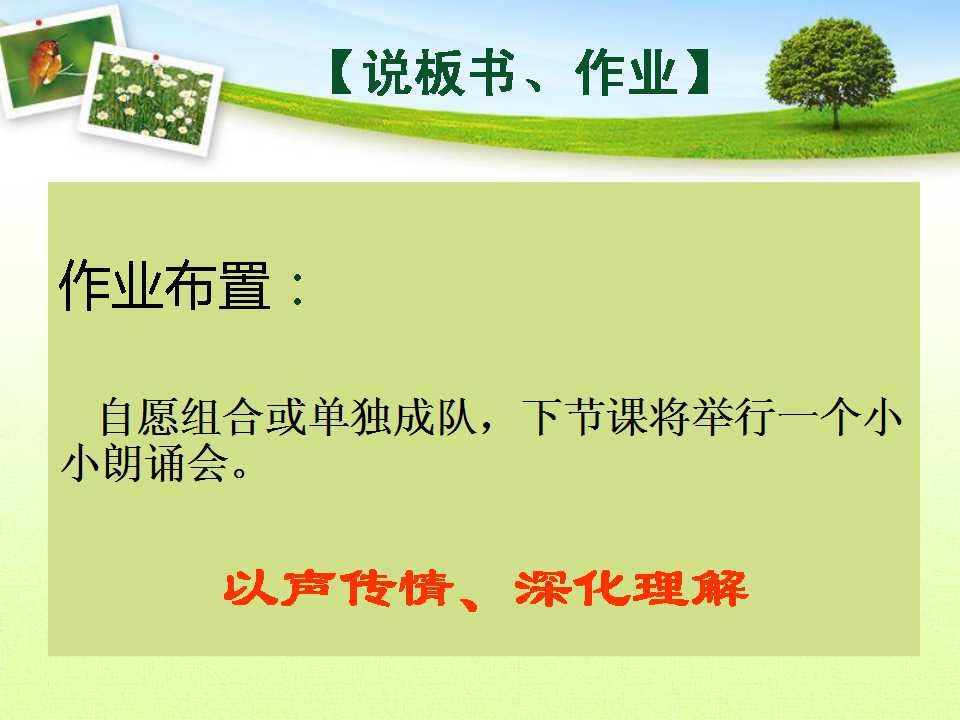 【说板书、作业】

作业布置：

自愿组合或单独成队，下节课将举行一个小小朗诵会。

以声传情、深化理解